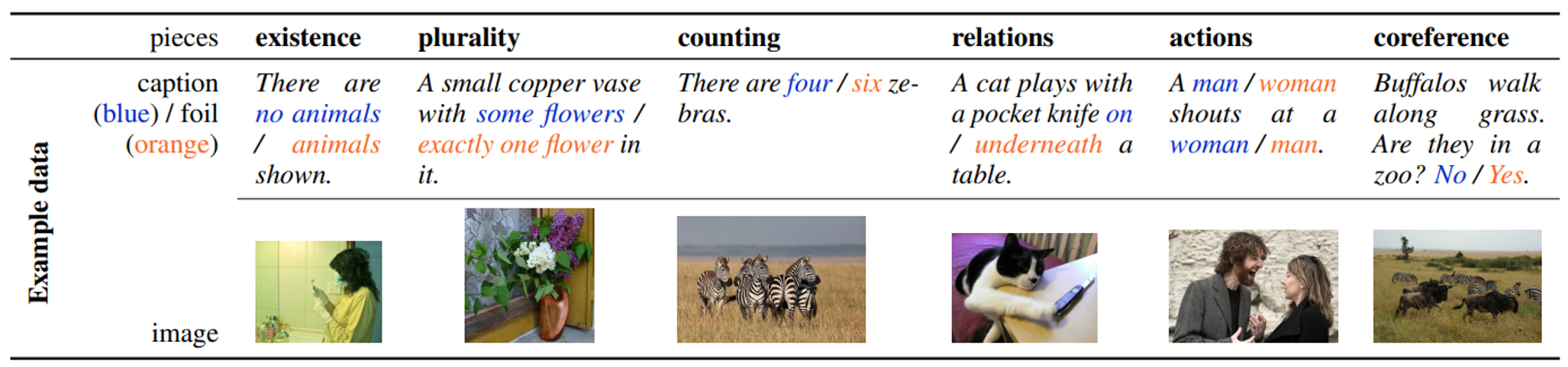 | | pieces | existence | plurality | counting | relations | actions | coreference |
|---|---|---|---|---|---|---|---|
| Example data | caption (blue) / foil (orange) | There are no animals / animals shown. | A small copper vase with some flowers / exactly one flower in it. | There are four / six zebras. | A cat plays with a pocket knife on / underneath a table. | A man / woman shouts at a woman / man. | Buffalos walk along grass. Are they in a zoo? No / Yes. |
| | image | | | | | | |